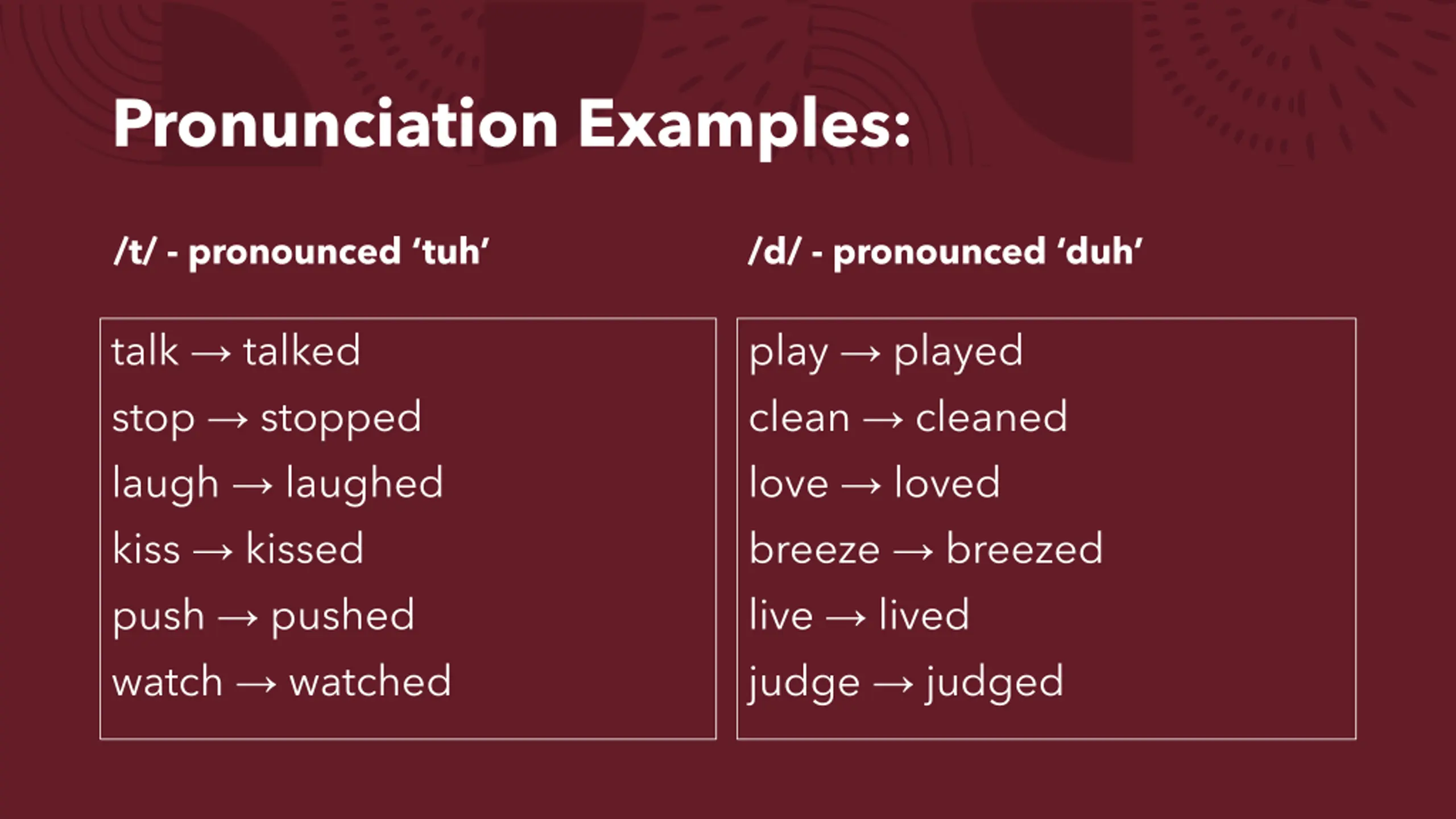 Pronunciation Examples:

/t/ - pronounced ‘tuh’

talk → talked
stop → stopped
laugh → laughed
kiss → kissed
push → pushed
watch → watched

/d/ - pronounced ‘duh’

play → played
clean → cleaned
love → loved
breeze → breezed
live → lived
judge → judged